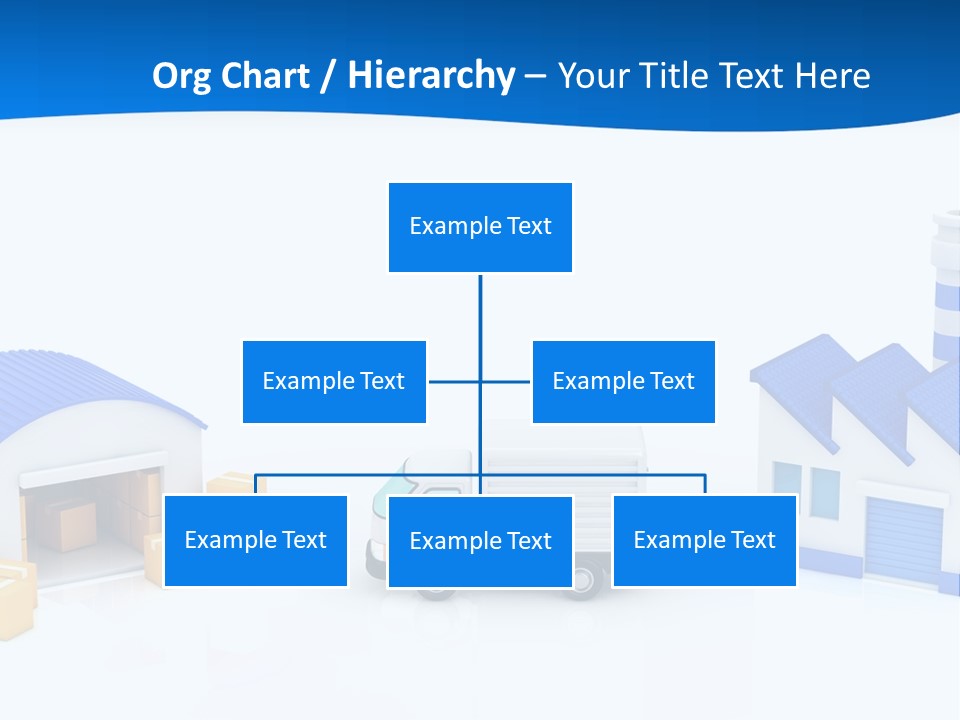 Org Chart / Hierarchy – Your Title Text Here

Example Text

Example Text

Example Text

Example Text

Example Text

Example Text